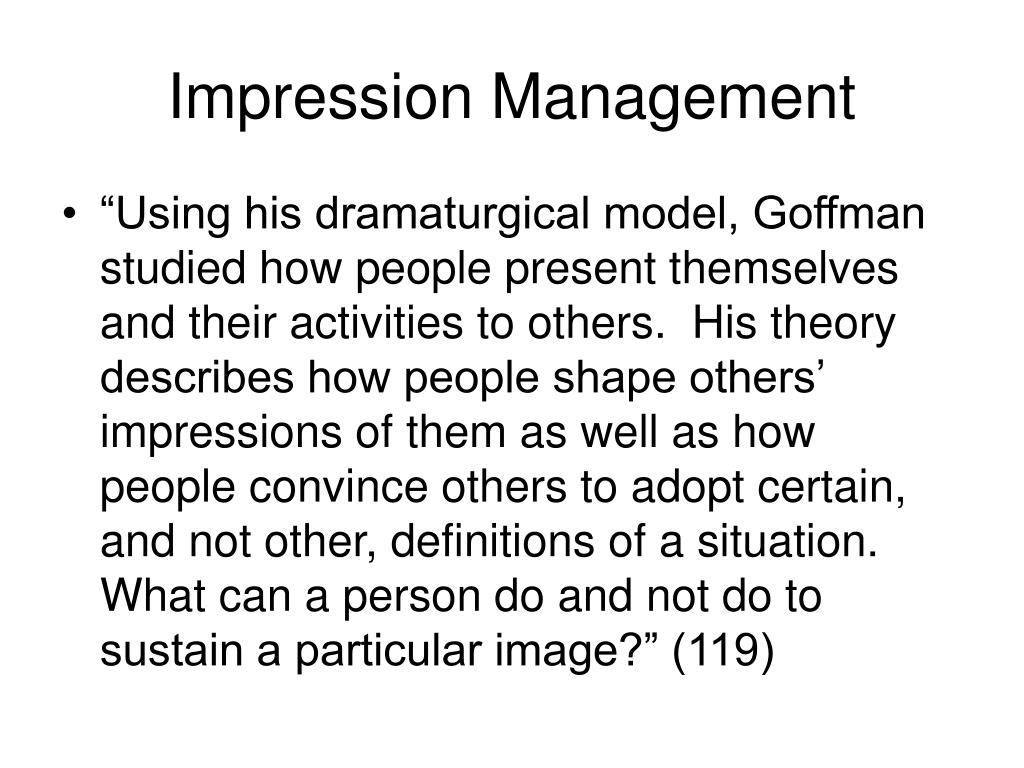 Impression Management

• “Using his dramaturgical model, Goffman studied how people present themselves and their activities to others.  His theory describes how people shape others’ impressions of them as well as how people convince others to adopt certain, and not other, definitions of a situation. What can a person do and not do to sustain a particular image?” (119)